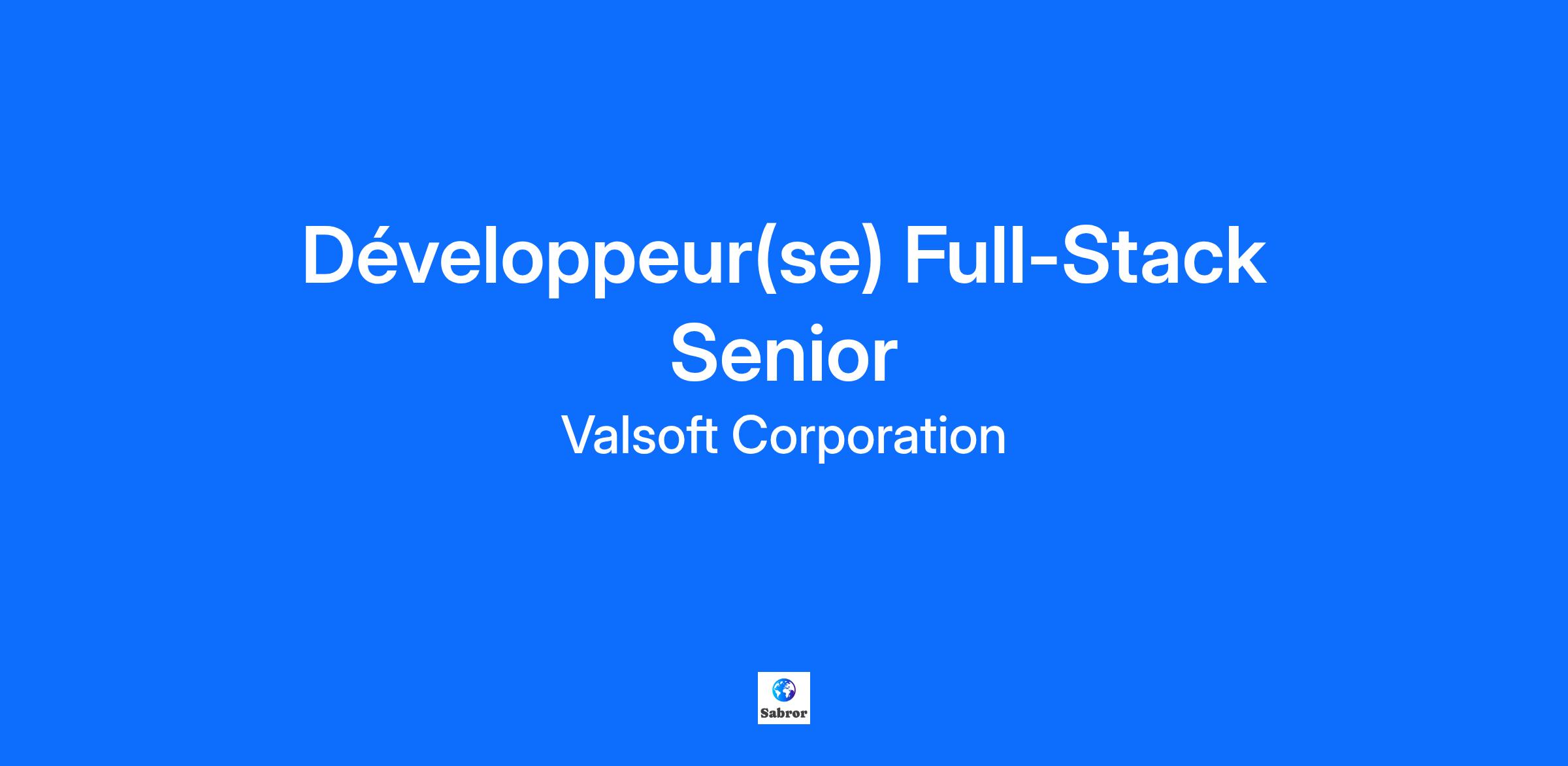 Développeur(se) Full-Stack Senior

Valsoft Corporation

Sabror